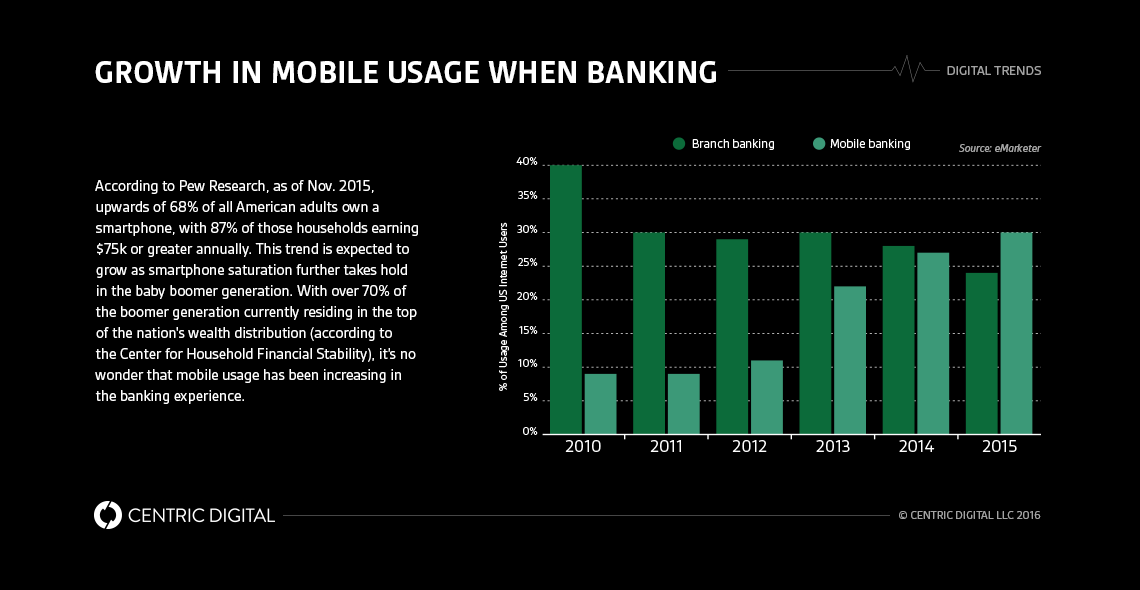 GROWTH IN MOBILE USAGE WHEN BANKING

DIGITAL TRENDS

According to Pew Research, as of Nov. 2015, upwards of 68% of all American adults own a smartphone, with 87% of those households earning $75k or greater annually. This trend is expected to grow as smartphone saturation further takes hold in the baby boomer generation. With over 70% of the boomer generation currently residing in the top of the nation's wealth distribution (according to the Center for Household Financial Stability), it's no wonder that mobile usage has been increasing in the banking experience.

Branch banking
Mobile banking

Source: eMarketer

% of Usage Among US Internet Users

40%
35%
30%
25%
20%
15%
10%
5%
0%

2010
2011
2012
2013
2014
2015

CENTRIC DIGITAL

© CENTRIC DIGITAL LLC 2016